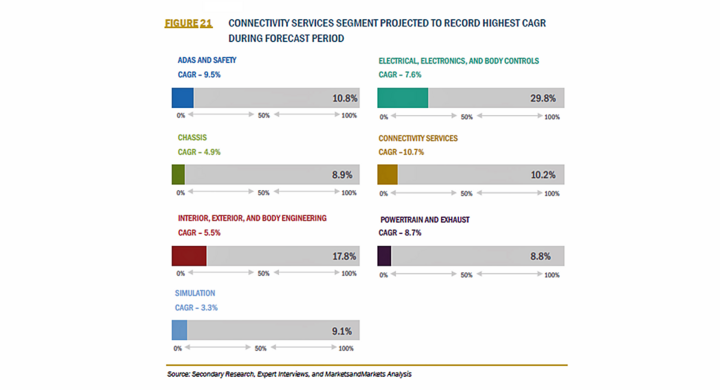 FIGURE 21 CONNECTIVITY SERVICES SEGMENT PROJECTED TO RECORD HIGHEST CAGR DURING FORECAST PERIOD

ADAS AND SAFETY
CAGR – 9.5%
10.8%
0% 50% 100%

CHASSIS
CAGR – 4.9%
8.9%
0% 50% 100%

INTERIOR, EXTERIOR, AND BODY ENGINEERING
CAGR – 5.5%
17.8%
0% 50% 100%

SIMULATION
CAGR – 3.3%
9.1%
0% 50% 100%

ELECTRICAL, ELECTRONICS, AND BODY CONTROLS
CAGR – 7.6%
29.8%
0% 50% 100%

CONNECTIVITY SERVICES
CAGR –10.7%
10.2%
0% 50% 100%

POWERTRAIN AND EXHAUST
CAGR – 8.7%
8.8%
0% 50% 100%

Source: Secondary Research, Expert Interviews, and MarketsandMarkets Analysis